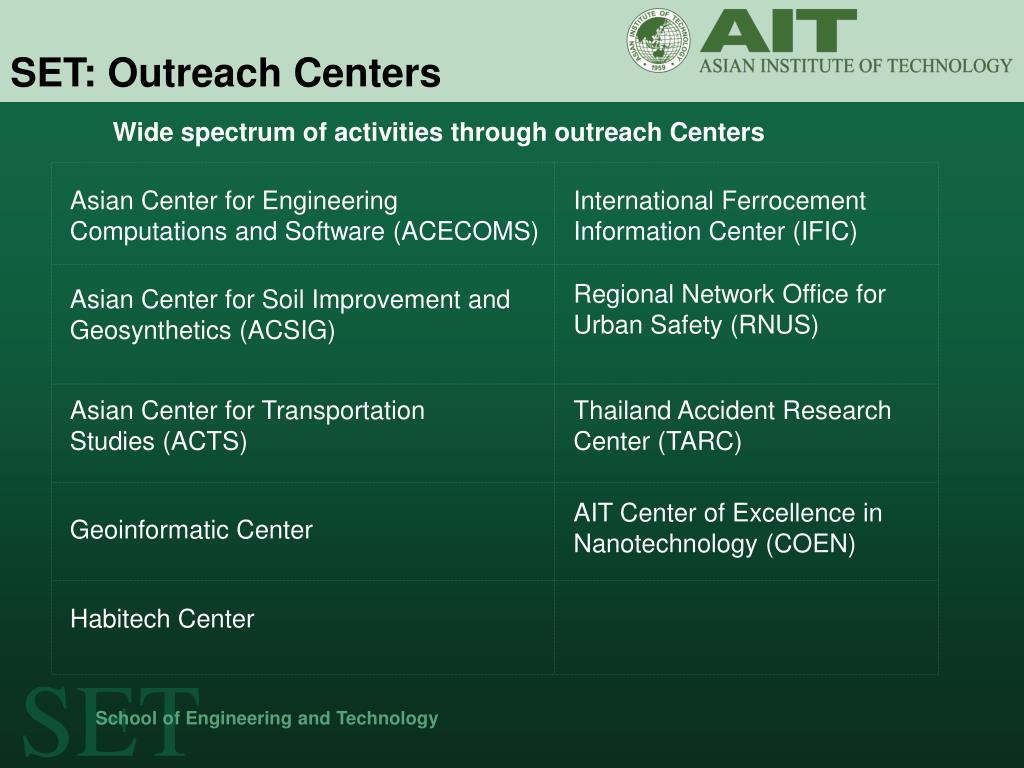 SET: Outreach Centers

ASIAN INSTITUTE OF TECHNOLOGY 1959

AIT
ASIAN INSTITUTE OF TECHNOLOGY

Wide spectrum of activities through outreach Centers

| | |
|---|---|
| Asian Center for Engineering Computations and Software (ACECOMS) | International Ferrocement Information Center (IFIC) |
| Asian Center for Soil Improvement and Geosynthetics (ACSIG) | Regional Network Office for Urban Safety (RNUS) |
| Asian Center for Transportation Studies (ACTS) | Thailand Accident Research Center (TARC) |
| Geoinformatic Center | AIT Center of Excellence in Nanotechnology (COEN) |
| Habitech Center | |

SET

School of Engineering and Technology